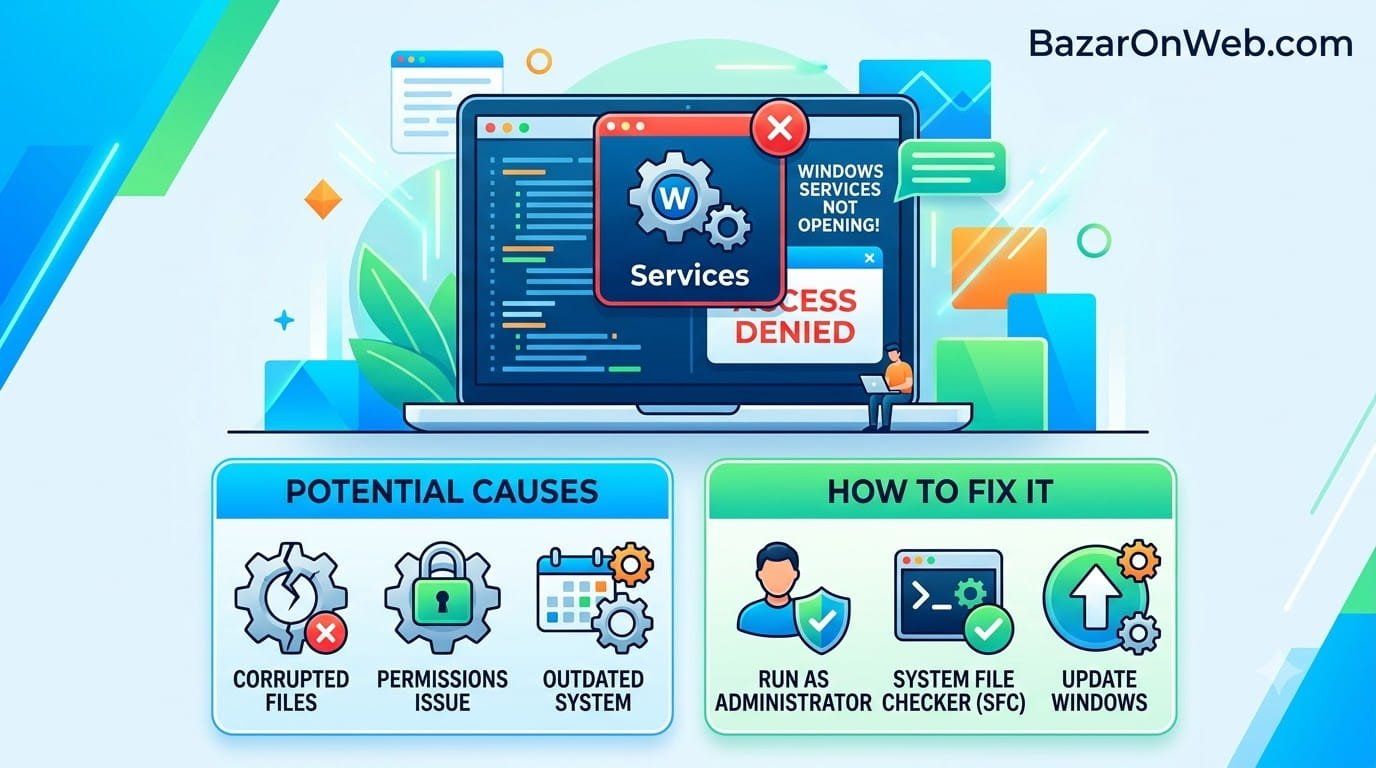 BazarOnWeb.com

W

Services

WINDOWS SERVICES NOT OPENING!

ACCESS DENIED

POTENTIAL CAUSES

CORRUPTED FILES

PERMISSIONS ISSUE

OUTDATED SYSTEM

HOW TO FIX IT

RUN AS ADMINISTRATOR

SYSTEM FILE CHECKER (SFC)

UPDATE WINDOWS